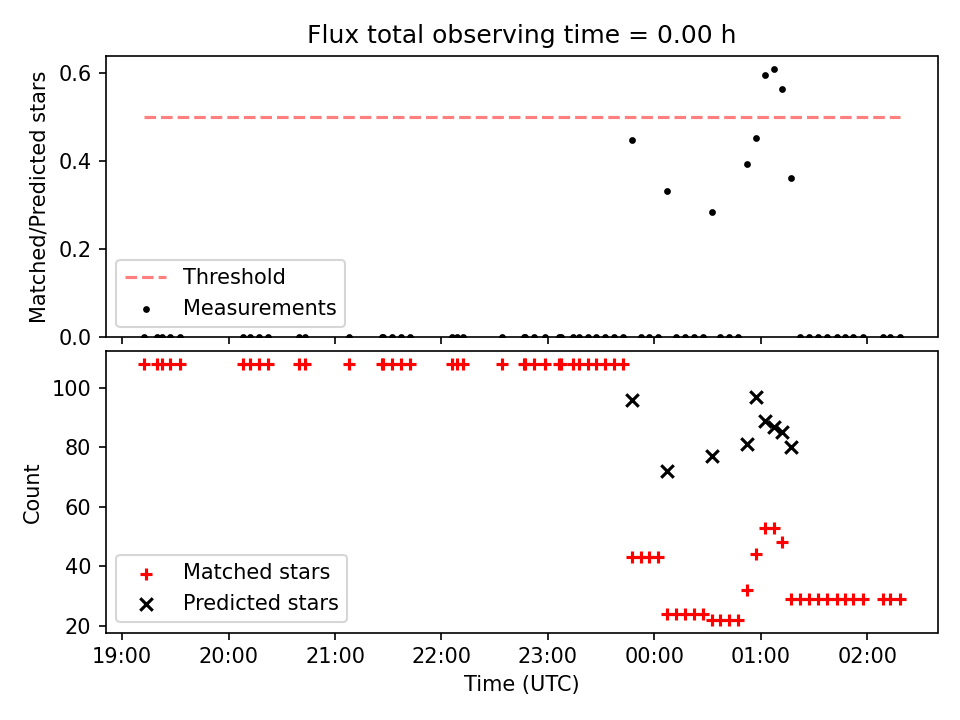 Flux total observing time = 0.00 h

Matched/Predicted stars

0.6
0.4
0.2
0.0

Threshold
Measurements

Count

100
80
60
40
20

Matched stars
Predicted stars

19:00 20:00 21:00 22:00 23:00 00:00 01:00 02:00

Time (UTC)